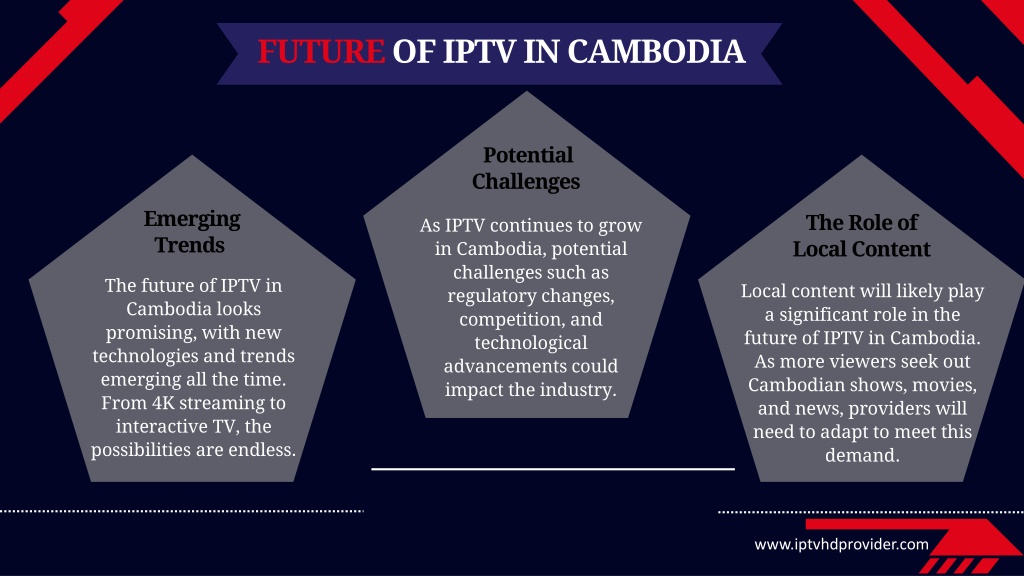 FUTURE OF IPTV IN CAMBODIA

Emerging Trends

The future of IPTV in Cambodia looks promising, with new technologies and trends emerging all the time. From 4K streaming to interactive TV, the possibilities are endless.

Potential Challenges

As IPTV continues to grow in Cambodia, potential challenges such as regulatory changes, competition, and technological advancements could impact the industry.

The Role of Local Content

Local content will likely play a significant role in the future of IPTV in Cambodia. As more viewers seek out Cambodian shows, movies, and news, providers will need to adapt to meet this demand.

www.iptvhdprovider.com